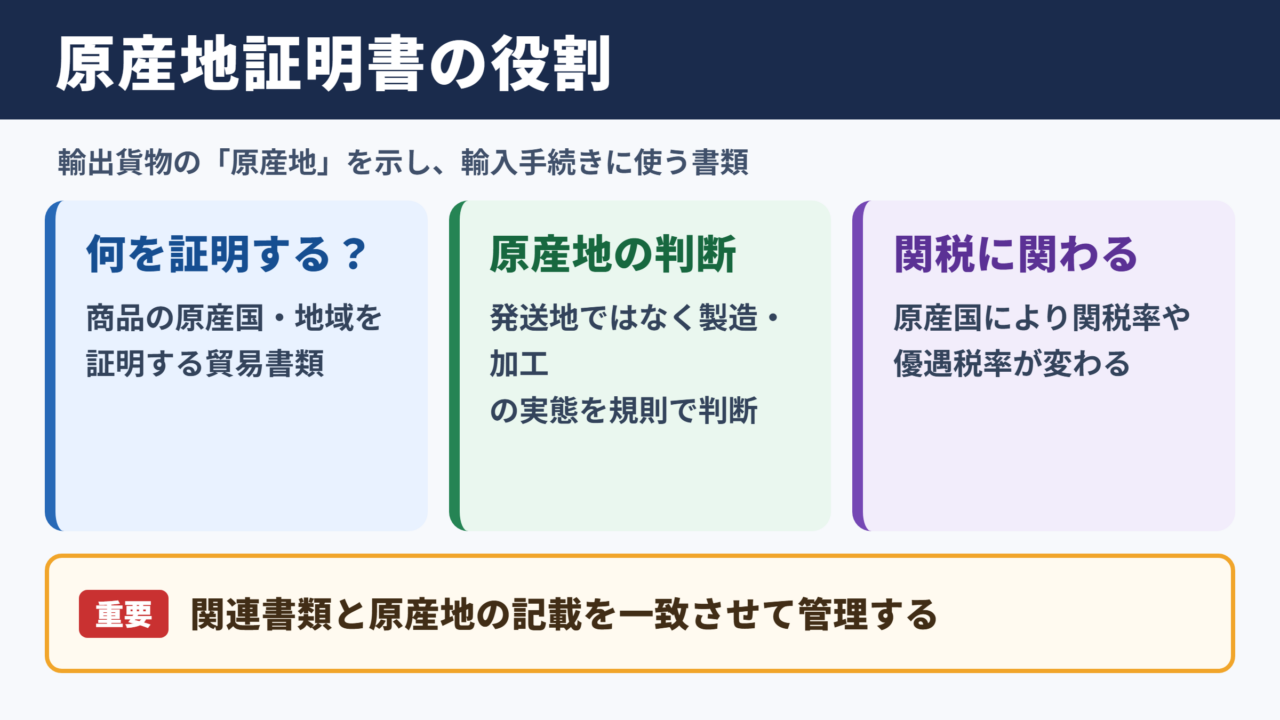 原産地証明書の役割

輸出貨物の「原産地」を示し、輸入手続きに使う書類

何を証明する？

商品の原産国・地域を証明する貿易書類

原産地の判断

発送地ではなく製造・加工の実態を規則で判断

関税に関わる

原産国により関税率や優遇税率が変わる

重要

関連書類と原産地の記載を一致させて管理する